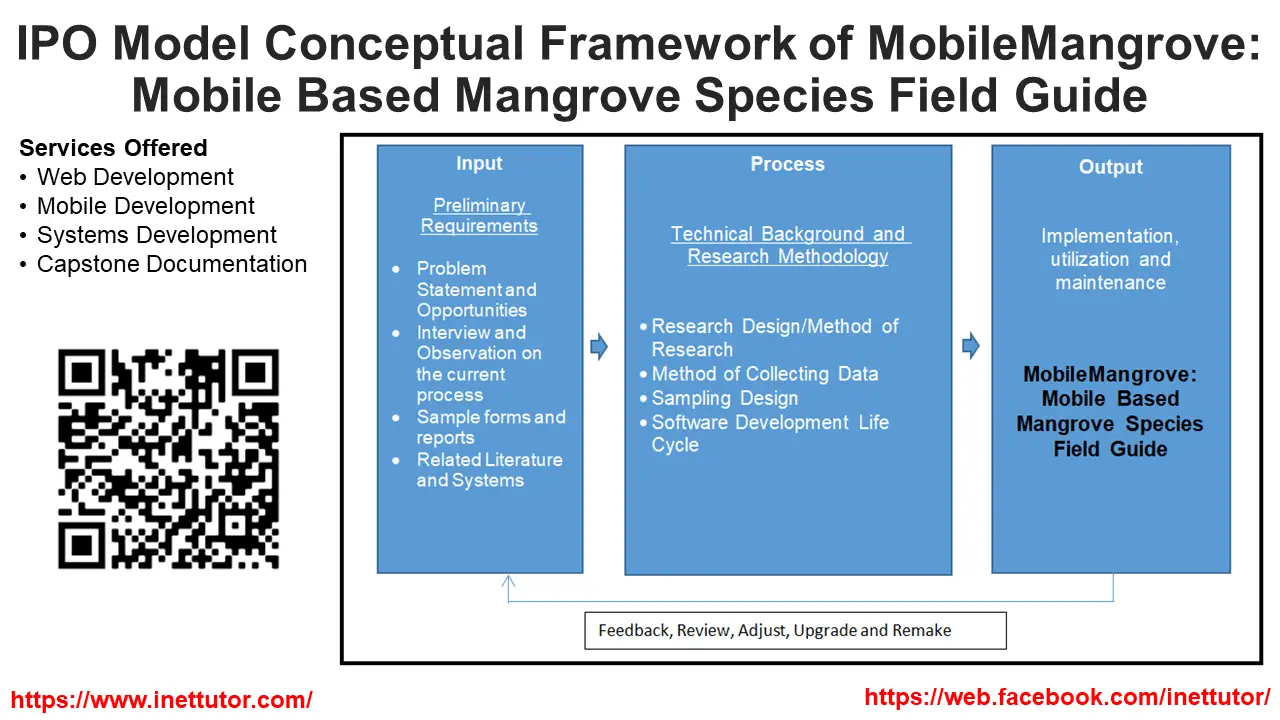 IPO Model Conceptual Framework of MobileMangrove: Mobile Based Mangrove Species Field Guide

Services Offered
• Web Development
• Mobile Development
• Systems Development
• Capstone Documentation

Input

Preliminary Requirements

• Problem Statement and Opportunities
• Interview and Observation on the current process
• Sample forms and reports
• Related Literature and Systems

Process

Technical Background and Research Methodology

• Research Design/Method of Research
• Method of Collecting Data
• Sampling Design
• Software Development Life Cycle

Output

Implementation, utilization and maintenance

MobileMangrove: Mobile Based Mangrove Species Field Guide

Feedback, Review, Adjust, Upgrade and Remake

https://www.inettutor.com/

https://web.facebook.com/inettutor/